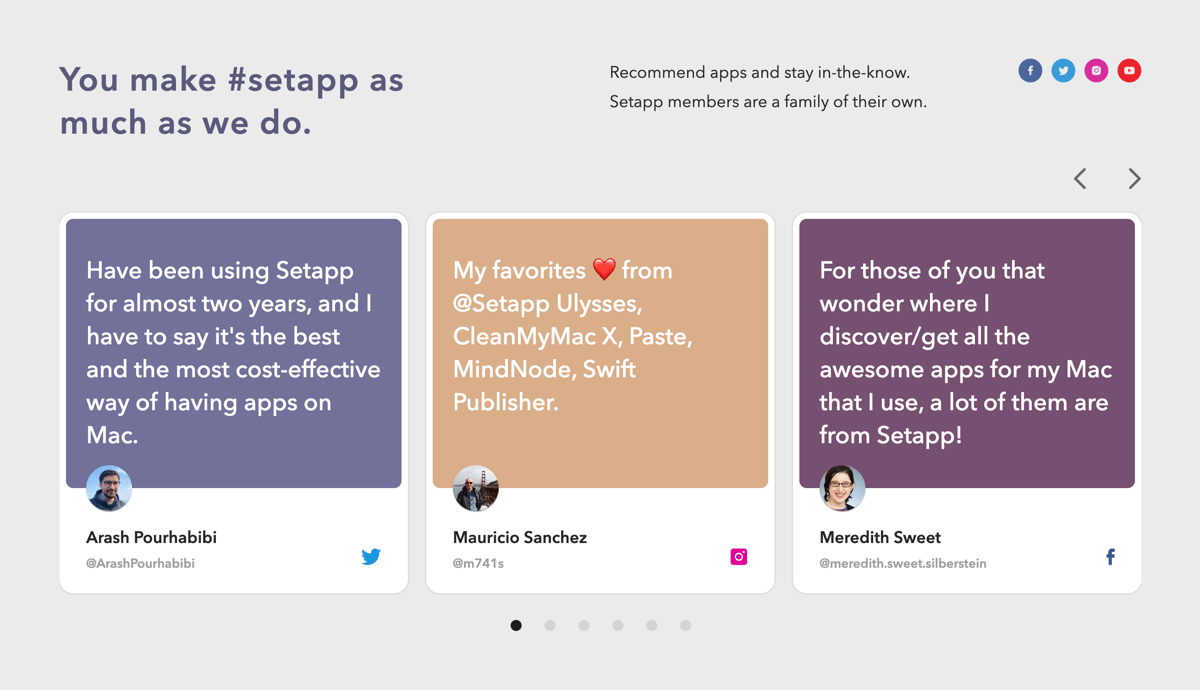 You make #setapp as much as we do.

Recommend apps and stay in-the-know.
Setapp members are a family of their own.

Have been using Setapp for almost two years, and I have to say it's the best and the most cost-effective way of having apps on Mac.

Arash Pourhabibi
@ArashPourhabibi

My favorites ❤️ from @Setapp Ulysses, CleanMyMac X, Paste, MindNode, Swift Publisher.

Mauricio Sanchez
@m741s

For those of you that wonder where I discover/get all the awesome apps for my Mac that I use, a lot of them are from Setapp!

Meredith Sweet
@meredith.sweet.silberstein